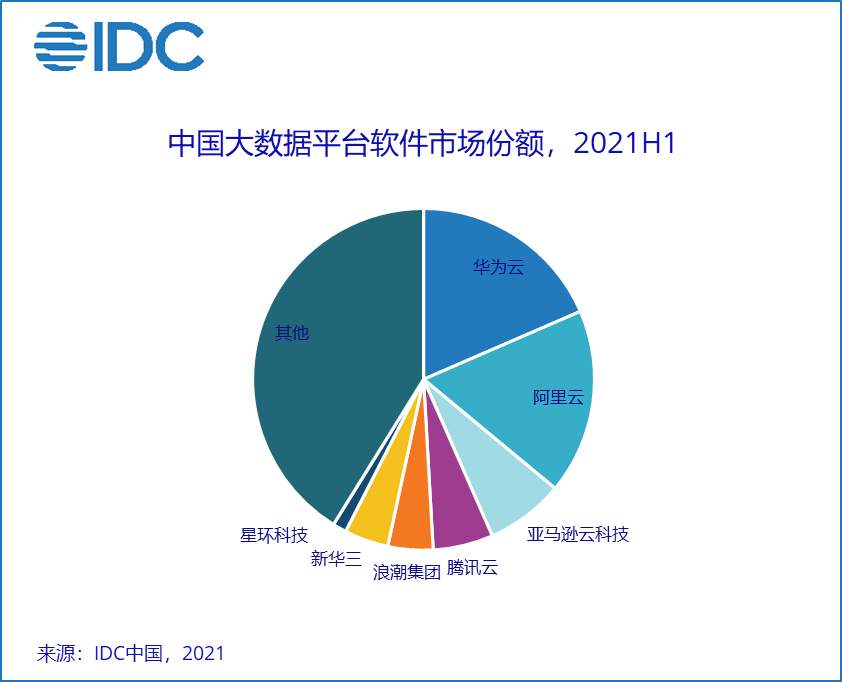 IDC

中国大数据平台软件市场份额，2021H1

华为云
阿里云
亚马逊云科技
腾讯云
浪潮集团
新华三
星环科技
其他

来源：IDC中国，2021